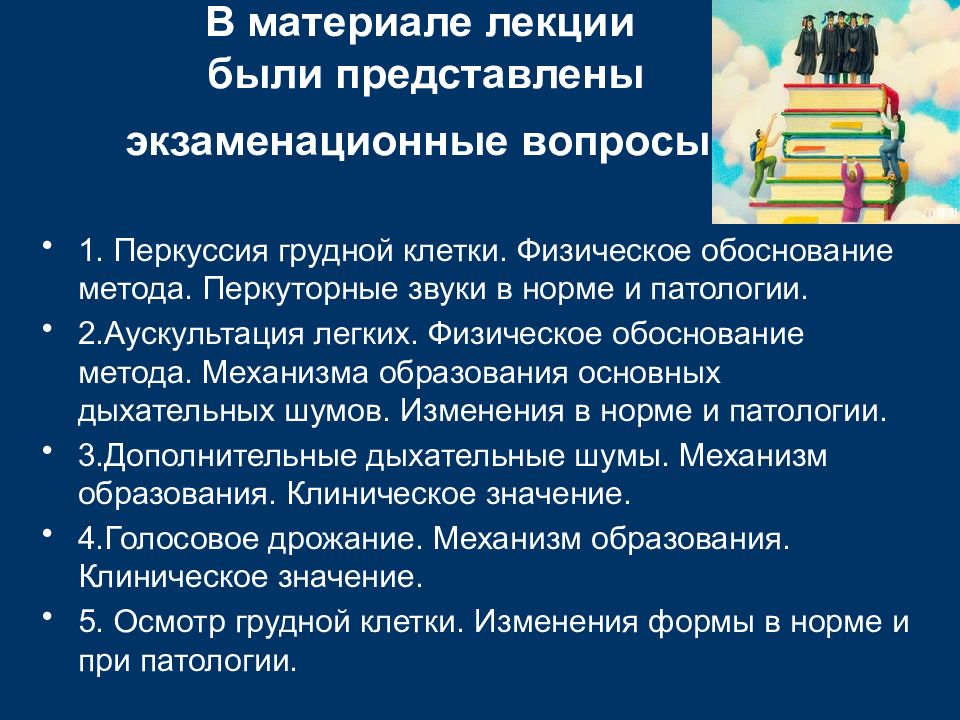 В материале лекции были представлены экзаменационные вопросы

• 1. Перкуссия грудной клетки. Физическое обоснование метода. Перкуторные звуки в норме и патологии.

• 2.Аускультация легких. Физическое обоснование метода. Механизма образования основных дыхательных шумов. Изменения в норме и патологии.

• 3.Дополнительные дыхательные шумы. Механизм образования. Клиническое значение.

• 4.Голосовое дрожание. Механизм образования. Клиническое значение.

• 5. Осмотр грудной клетки. Изменения формы в норме и при патологии.